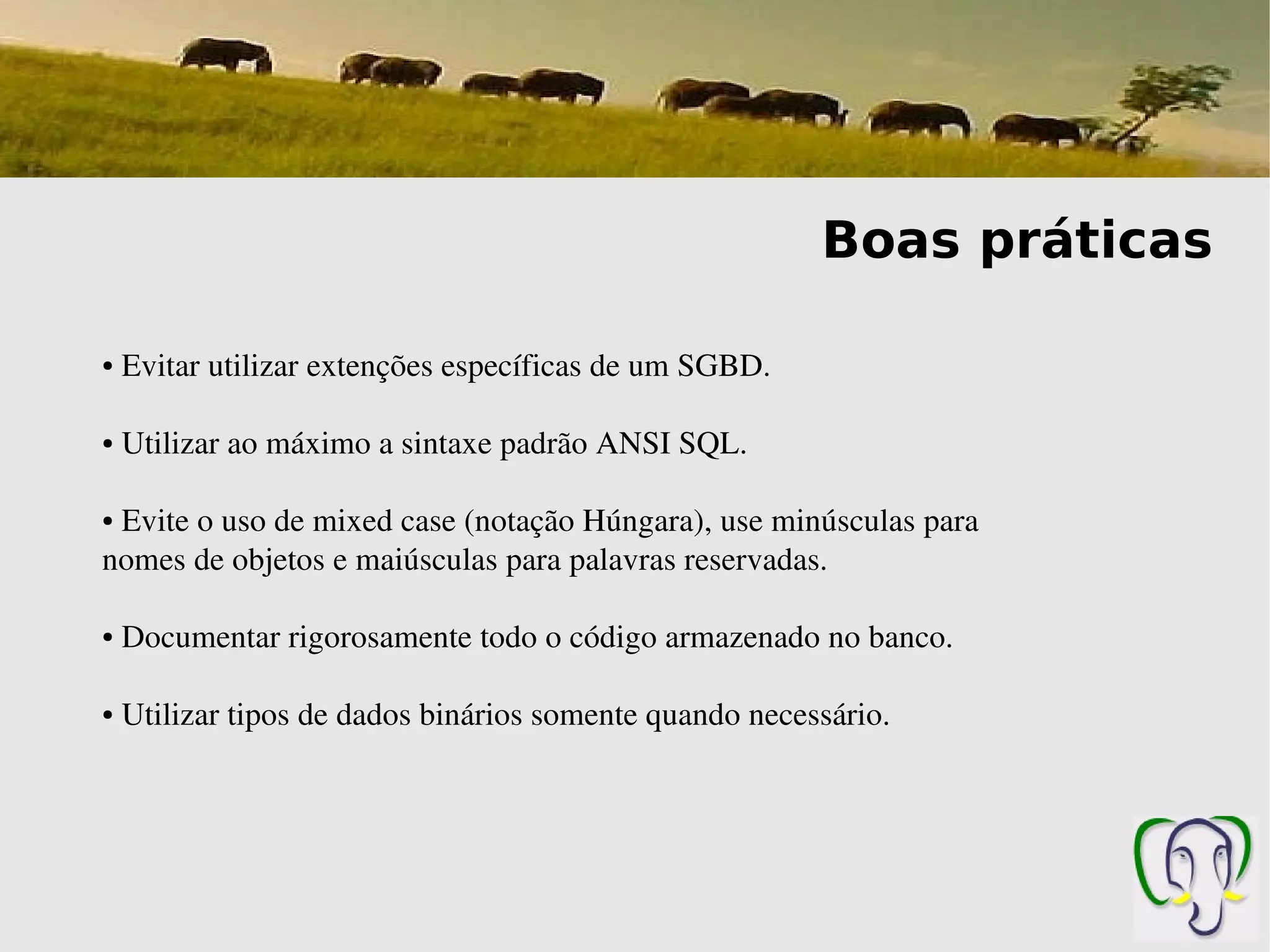 Boas práticas

• Evitar utilizar extenções específicas de um SGBD.

• Utilizar ao máximo a sintaxe padrão ANSI SQL.

• Evite o uso de mixed case (notação Húngara), use minúsculas para nomes de objetos e maiúsculas para palavras reservadas.

• Documentar rigorosamente todo o código armazenado no banco.

• Utilizar tipos de dados binários somente quando necessário.